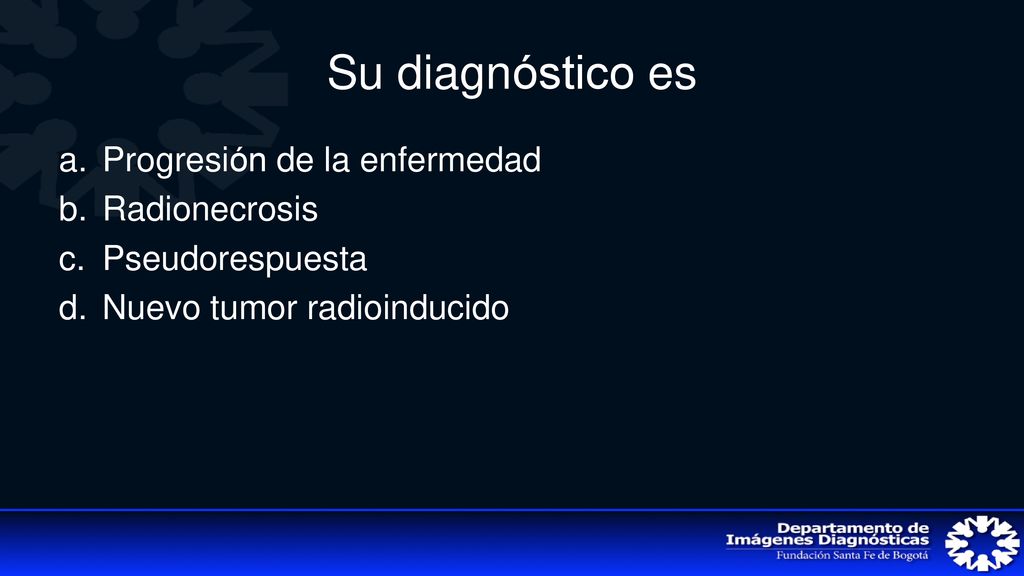 Su diagnóstico es

a. Progresión de la enfermedad
b. Radionecrosis
c. Pseudorespuesta
d. Nuevo tumor radioinducido

Departamento de
Imágenes Diagnósticas
Fundación Santa Fe de Bogotá